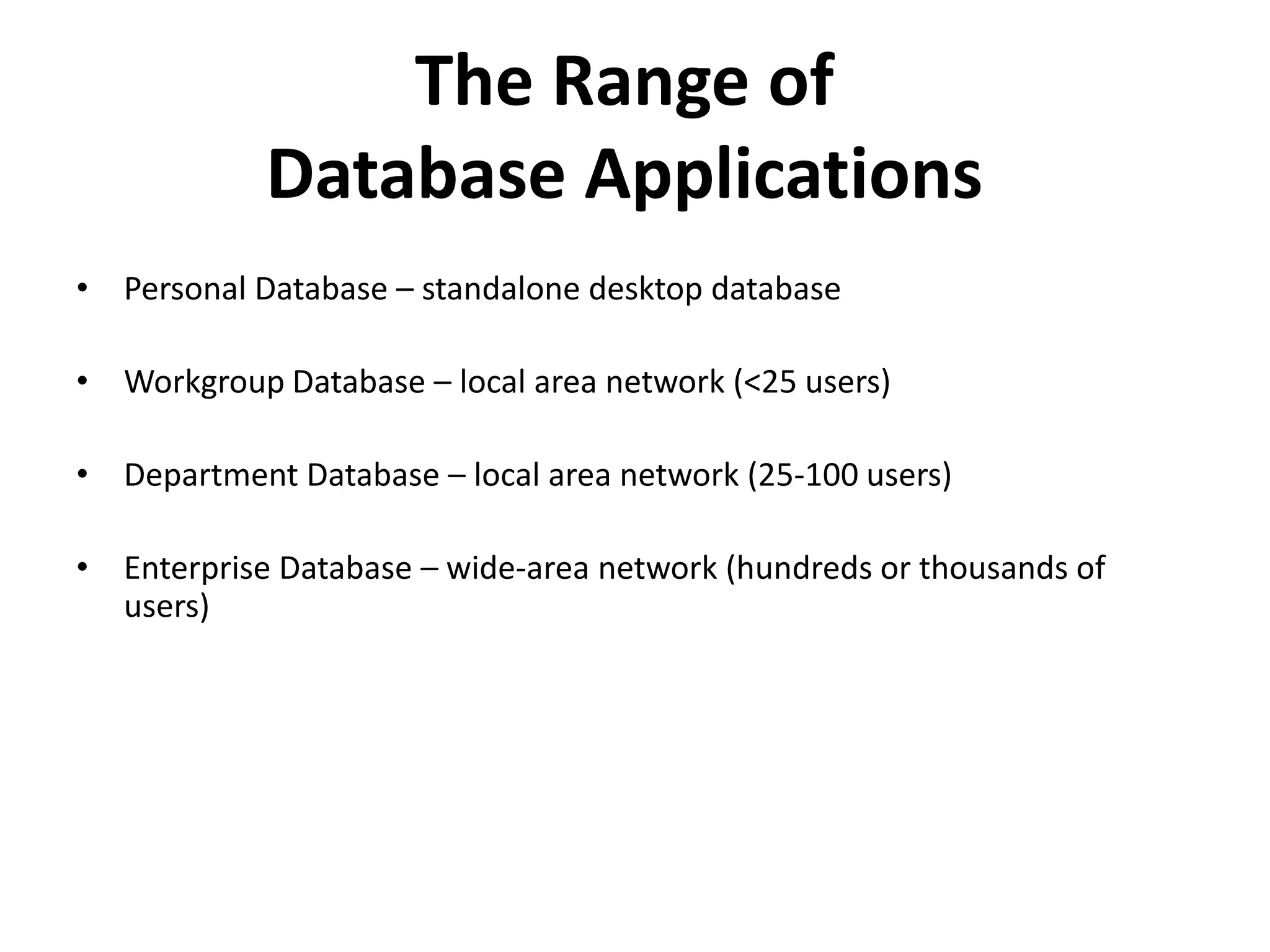 The Range of
Database Applications

• Personal Database – standalone desktop database

• Workgroup Database – local area network (<25 users)

• Department Database – local area network (25-100 users)

• Enterprise Database – wide-area network (hundreds or thousands of users)